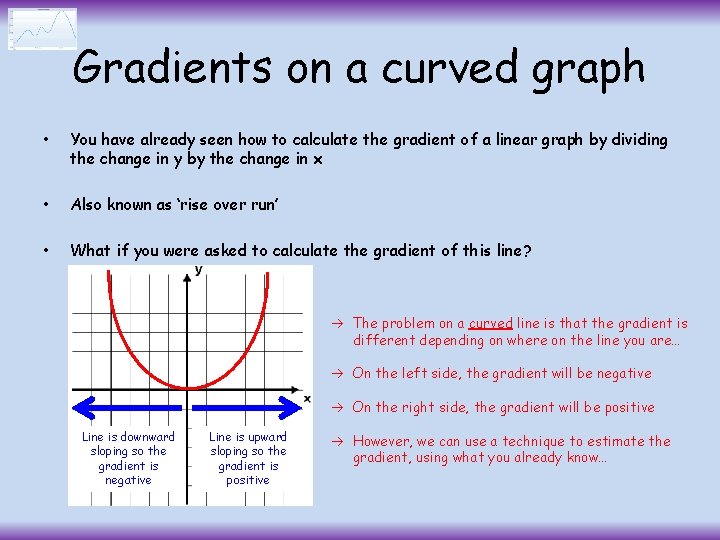 Gradients on a curved graph

• You have already seen how to calculate the gradient of a linear graph by dividing the change in y by the change in x

• Also known as 'rise over run'

• What if you were asked to calculate the gradient of this line?

y

x

Line is downward sloping so the gradient is negative

Line is upward sloping so the gradient is positive

→ The problem on a curved line is that the gradient is different depending on where on the line you are…

→ On the left side, the gradient will be negative

→ On the right side, the gradient will be positive

→ However, we can use a technique to estimate the gradient, using what you already know…